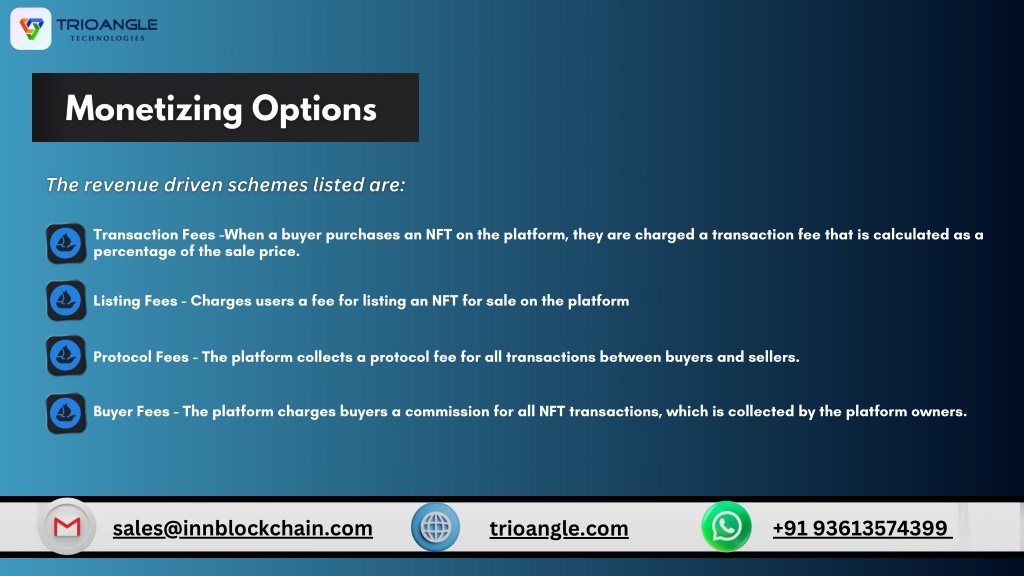 TRIOANGLE
TECHNOLOGIES

Monetizing Options

The revenue driven schemes listed are:

Transaction Fees -When a buyer purchases an NFT on the platform, they are charged a transaction fee that is calculated as a percentage of the sale price.

Listing Fees - Charges users a fee for listing an NFT for sale on the platform

Protocol Fees - The platform collects a protocol fee for all transactions between buyers and sellers.

Buyer Fees - The platform charges buyers a commission for all NFT transactions, which is collected by the platform owners.

sales@innblockchain.com

trioangle.com

+91 93613574399